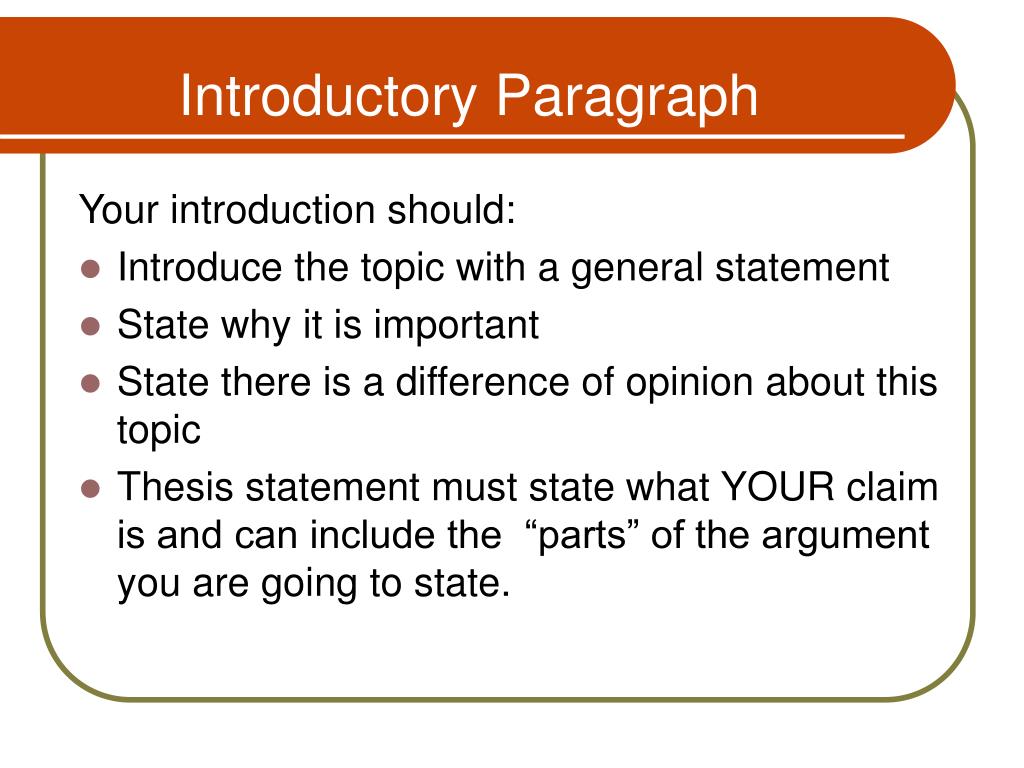 Introductory Paragraph

Your introduction should:

- Introduce the topic with a general statement
- State why it is important
- State there is a difference of opinion about this topic
- Thesis statement must state what YOUR claim is and can include the “parts” of the argument you are going to state.